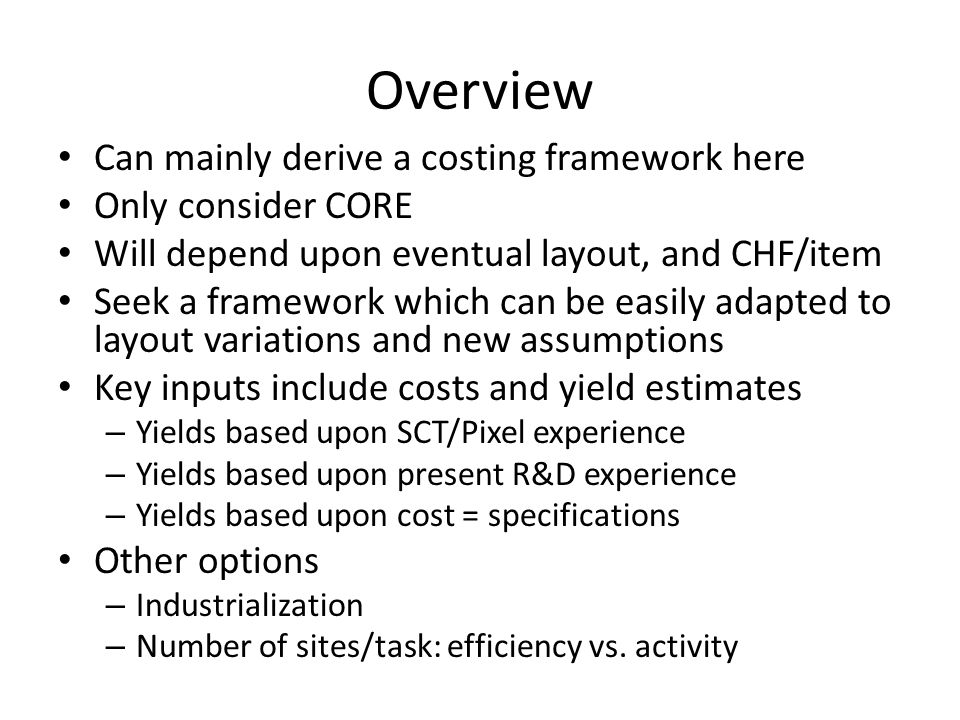 Overview

• Can mainly derive a costing framework here
• Only consider CORE
• Will depend upon eventual layout, and CHF/item
• Seek a framework which can be easily adapted to layout variations and new assumptions
• Key inputs include costs and yield estimates
– Yields based upon SCT/Pixel experience
– Yields based upon present R&D experience
– Yields based upon cost = specifications
• Other options
– Industrialization
– Number of sites/task: efficiency vs. activity